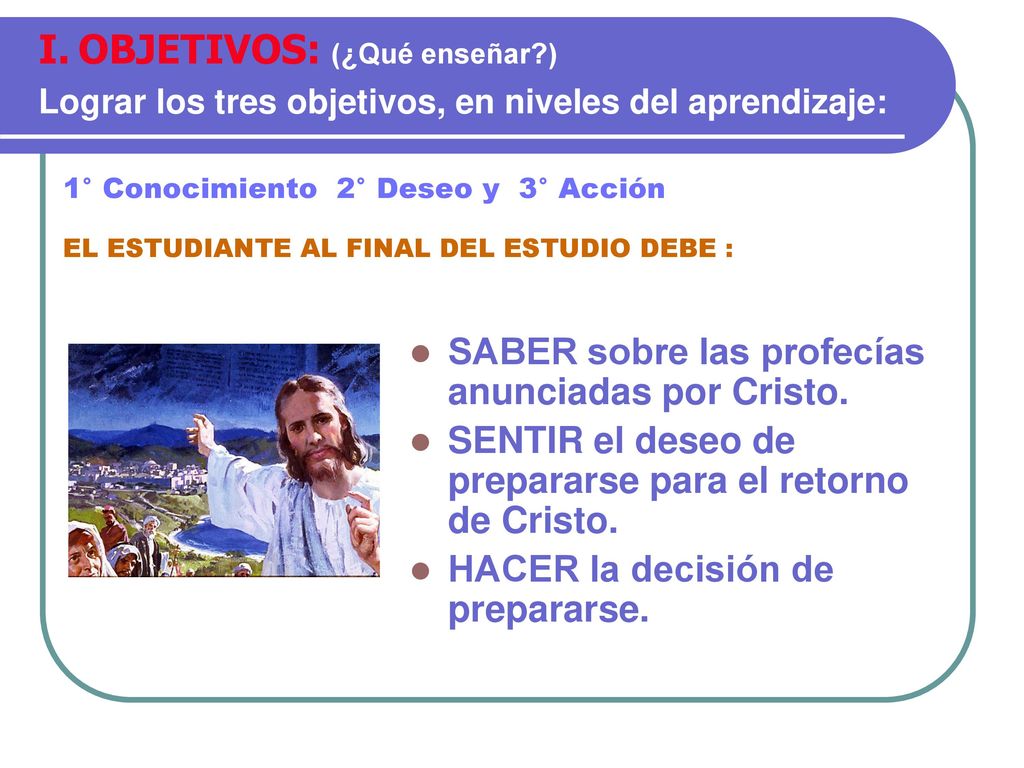 I. OBJETIVOS: (¿Qué enseñar?)
Lograr los tres objetivos, en niveles del aprendizaje:

1° Conocimiento 2° Deseo y 3° Acción

EL ESTUDIANTE AL FINAL DEL ESTUDIO DEBE :

- SABER sobre las profecías anunciadas por Cristo.
- SENTIR el deseo de prepararse para el retorno de Cristo.
- HACER la decisión de prepararse.